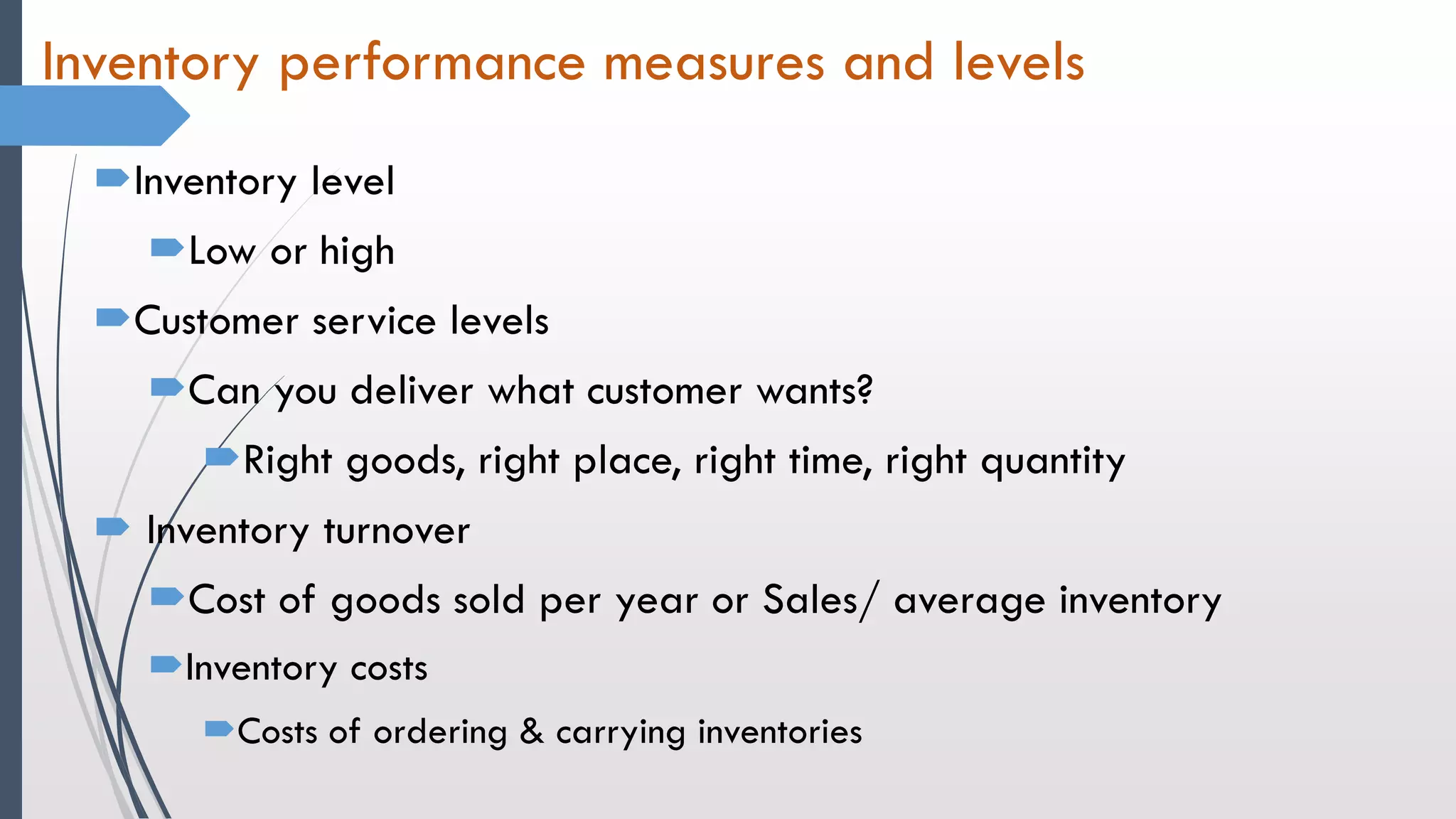 Inventory performance measures and levels

Inventory level

Low or high

Customer service levels

Can you deliver what customer wants?

Right goods, right place, right time, right quantity

Inventory turnover

Cost of goods sold per year or Sales/ average inventory

Inventory costs

Costs of ordering & carrying inventories